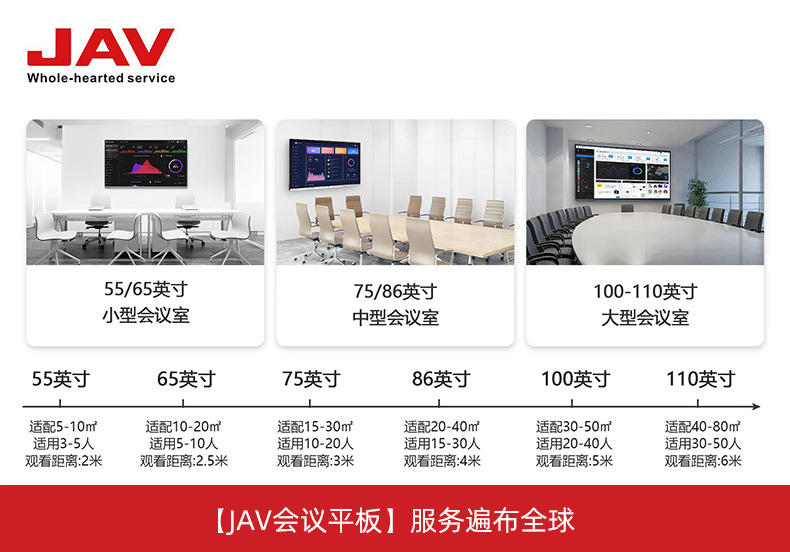 JAV
Whole-hearted service

55/65英寸
小型会议室

75/86英寸
中型会议室

100-110英寸
大型会议室

55英寸
适配5-10㎡
适用3-5人
观看距离:2米

65英寸
适配10-20㎡
适用5-10人
观看距离:2.5米

75英寸
适配15-30㎡
适用10-20人
观看距离:3米

86英寸
适配20-40㎡
适用15-30人
观看距离:4米

100英寸
适配30-50㎡
适用20-40人
观看距离:5米

110英寸
适配40-80㎡
适用30-50人
观看距离:6米

【JAV会议平板】服务遍布全球